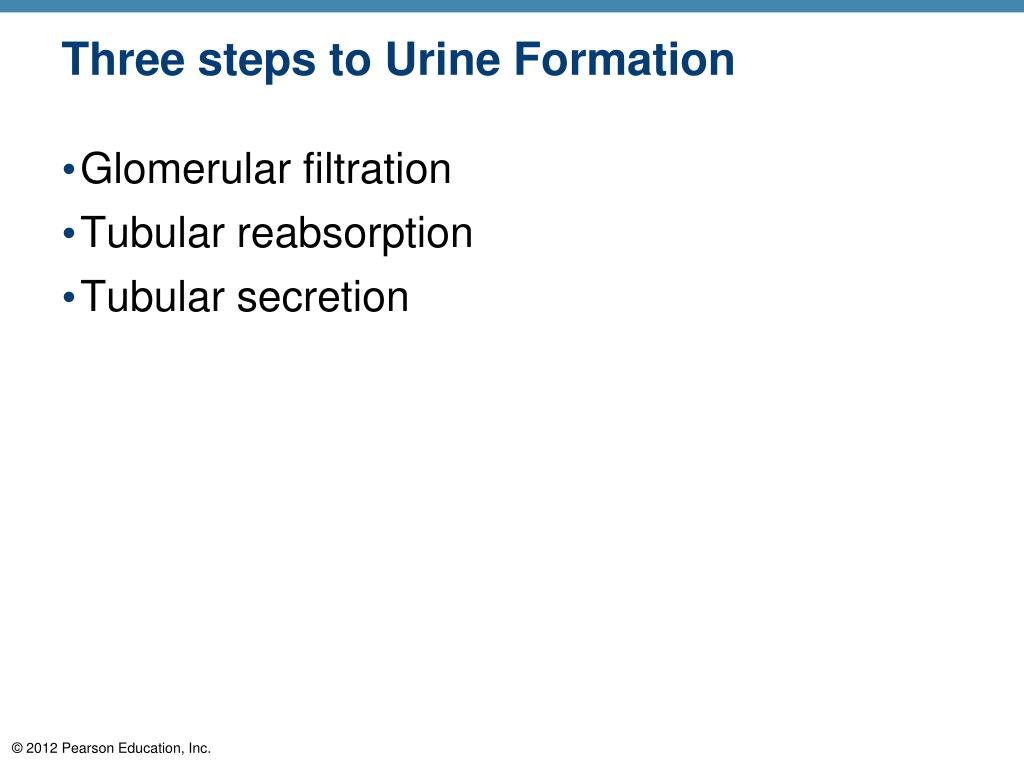 Three steps to Urine Formation

• Glomerular filtration
• Tubular reabsorption
• Tubular secretion

© 2012 Pearson Education, Inc.